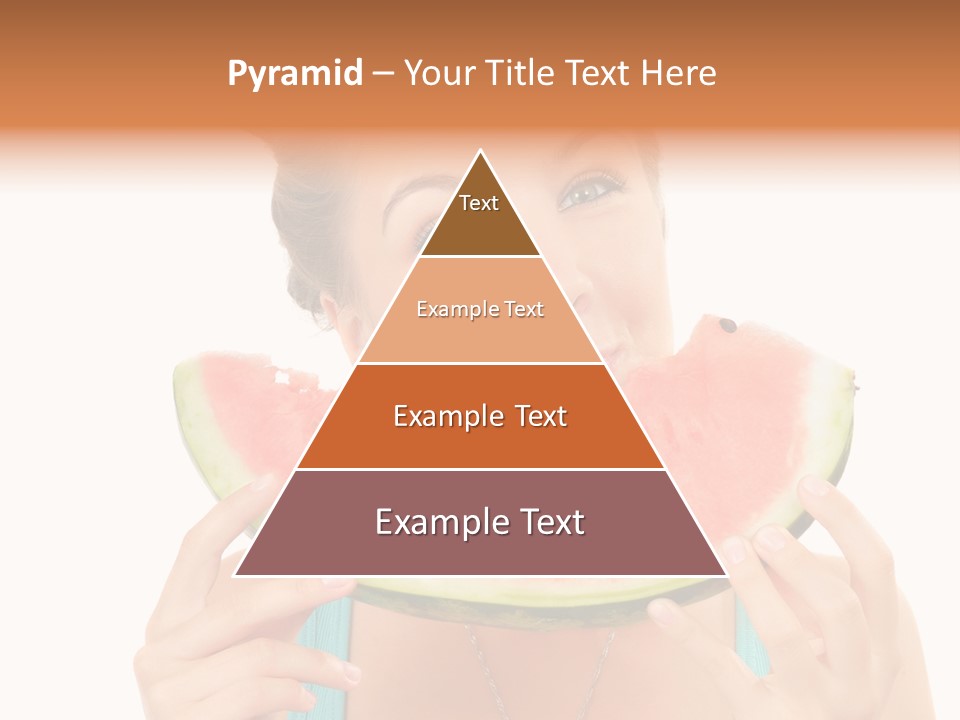 Pyramid – Your Title Text Here

Text

Example Text

Example Text

Example Text